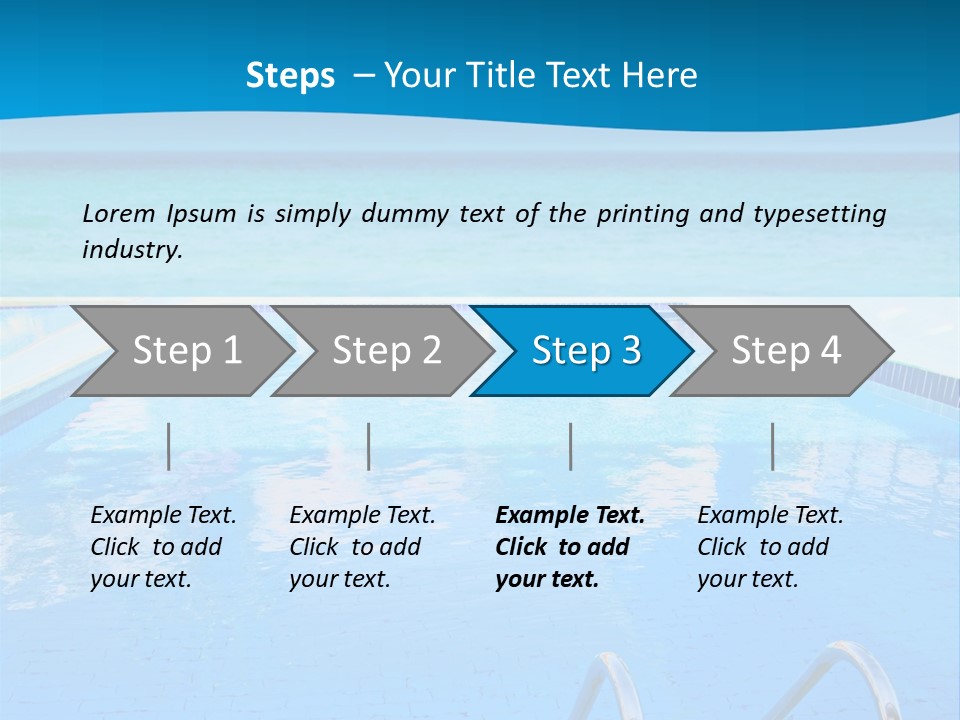 Steps – Your Title Text Here

Lorem Ipsum is simply dummy text of the printing and typesetting industry.

Step 1

Step 2

Step 3

Step 4

Example Text. Click to add your text.

Example Text. Click to add your text.

Example Text. Click to add your text.

Example Text. Click to add your text.